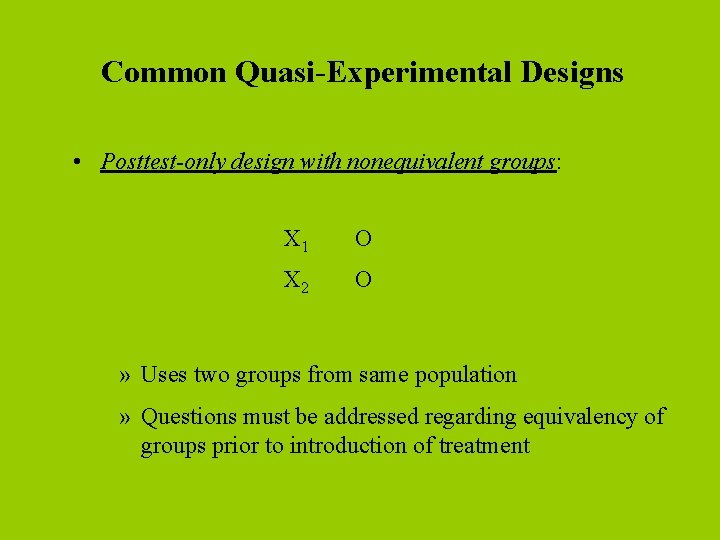 Common Quasi-Experimental Designs

• Posttest-only design with nonequivalent groups:

$X_1$ O
$X_2$ O

» Uses two groups from same population

» Questions must be addressed regarding equivalency of groups prior to introduction of treatment